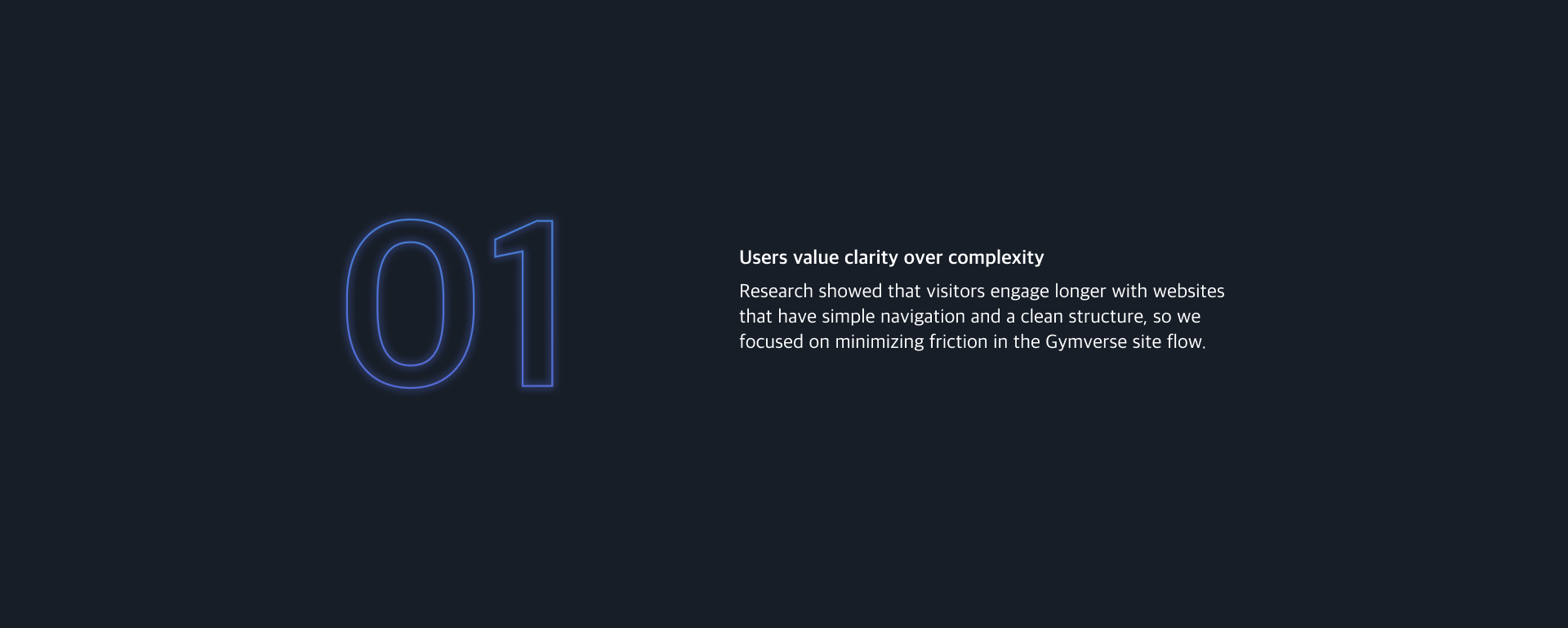 01

Users value clarity over complexity

Research showed that visitors engage longer with websites that have simple navigation and a clean structure, so we focused on minimizing friction in the Gymverse site flow.